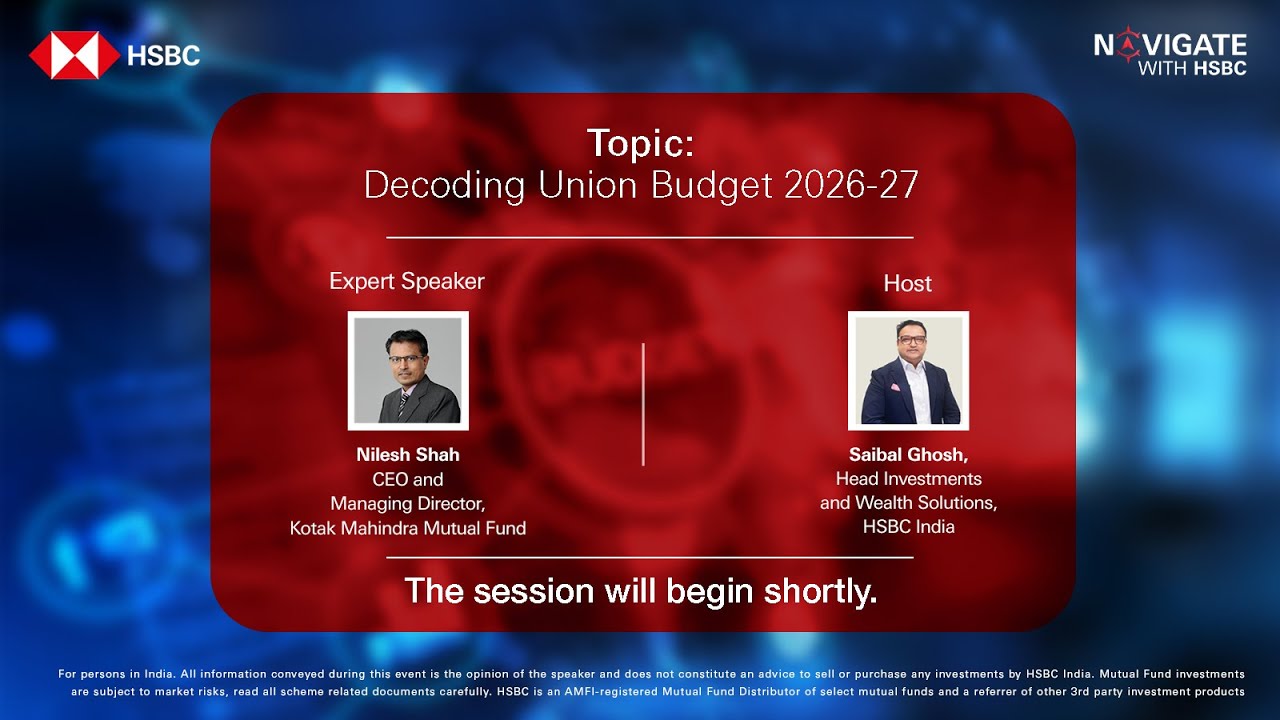 HSBC

NAVIGATE WITH HSBC

Topic:
Decoding Union Budget 2026-27

Expert Speaker

Nilesh Shah
CEO and Managing Director, Kotak Mahindra Mutual Fund

Host

Saibal Ghosh,
Head Investments and Wealth Solutions, HSBC India

The session will begin shortly.

For persons in India. All information conveyed during this event is the opinion of the speaker and does not constitute an advice to sell or purchase any investments by HSBC India. Mutual Fund investments are subject to market risks, read all scheme related documents carefully. HSBC is an AMFI-registered Mutual Fund Distributor of select mutual funds and a referrer of other 3rd party investment products